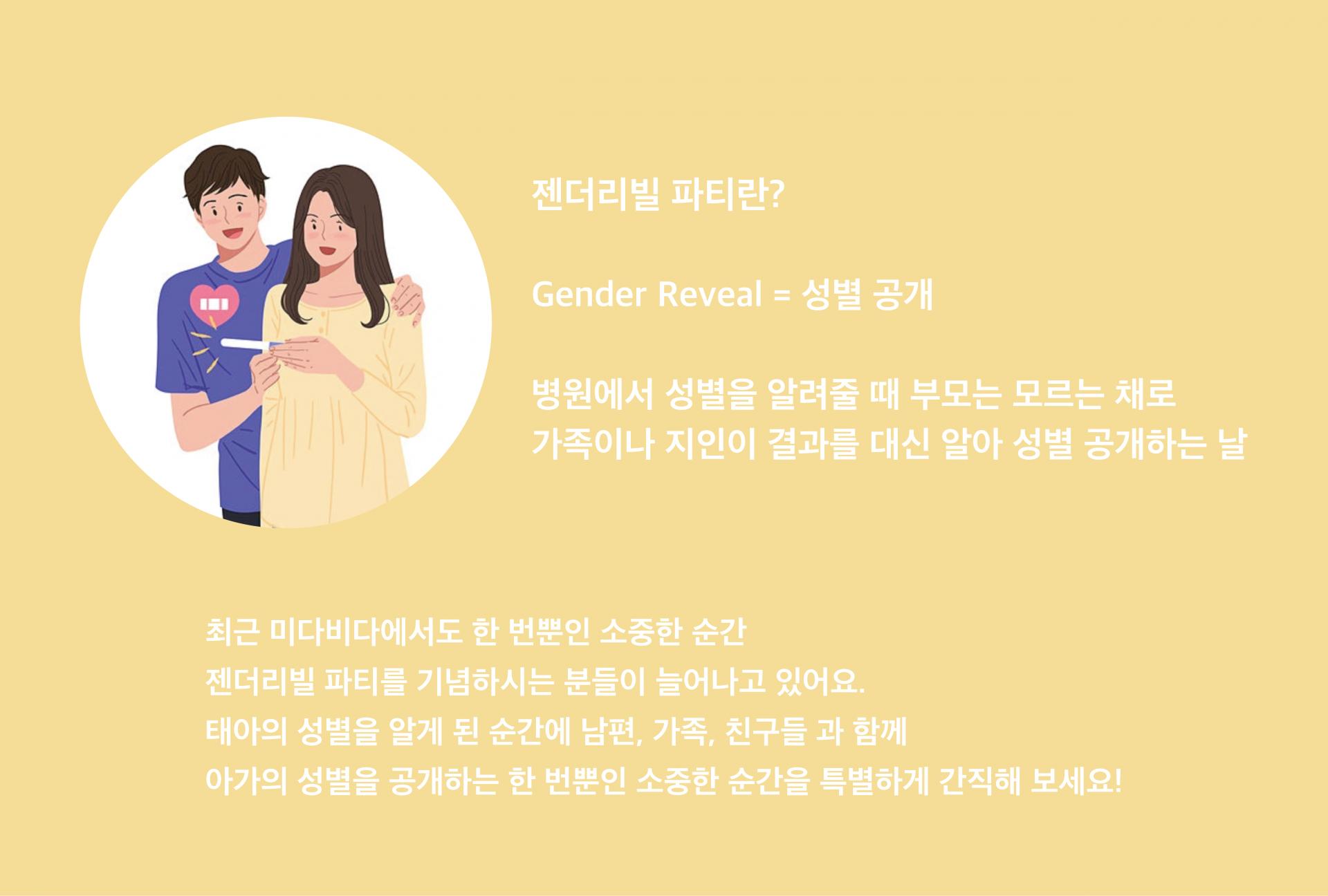 젠더리빌 파티란?

Gender Reveal = 성별 공개

병원에서 성별을 알려줄 때 부모는 모르는 채로
가족이나 지인이 결과를 대신 알아 성별 공개하는 날

최근 미다비다에서도 한 번뿐인 소중한 순간
젠더리빌 파티를 기념하시는 분들이 늘어나고 있어요.
태아의 성별을 알게 된 순간에 남편, 가족, 친구들 과 함께
아가의 성별을 공개하는 한 번뿐인 소중한 순간을 특별하게 간직해 보세요!